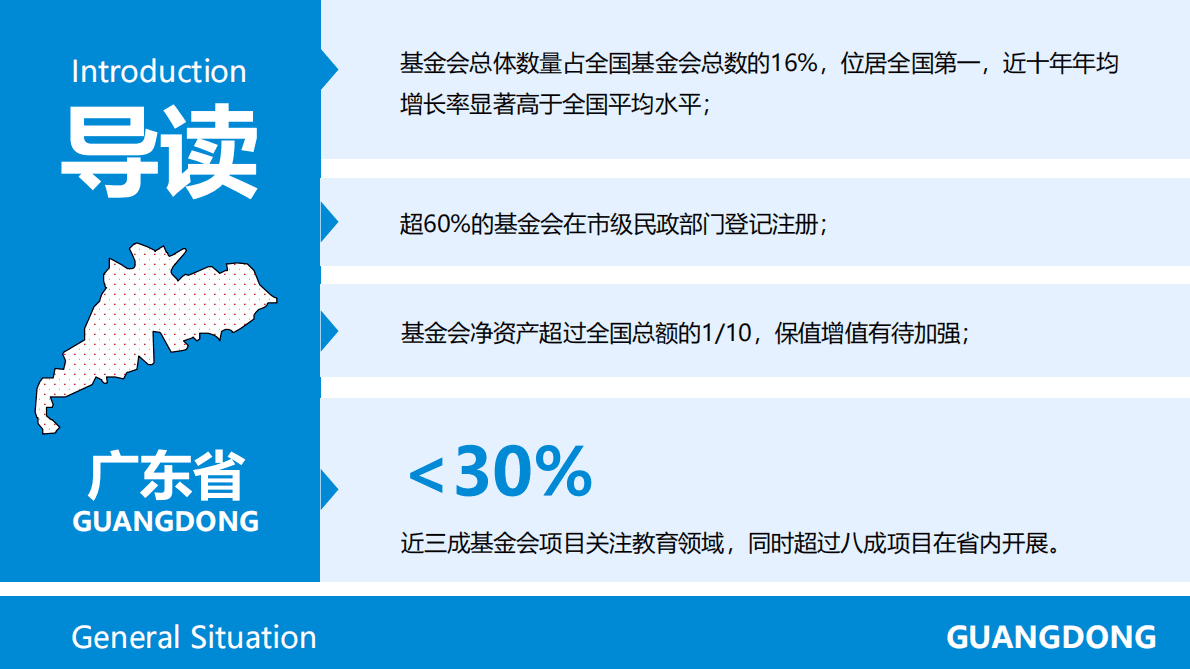 Introduction
导读

广东省
GUANGDONG

基金会总体数量占全国基金会总数的16%，位居全国第一，近十年年均增长率显著高于全国平均水平；

超60%的基金会在市级民政部门登记注册；

基金会净资产超过全国总额的1/10，保值增值有待加强；

<30%

近三成基金会项目关注教育领域，同时超过八成项目在省内开展。

General Situation

GUANGDONG